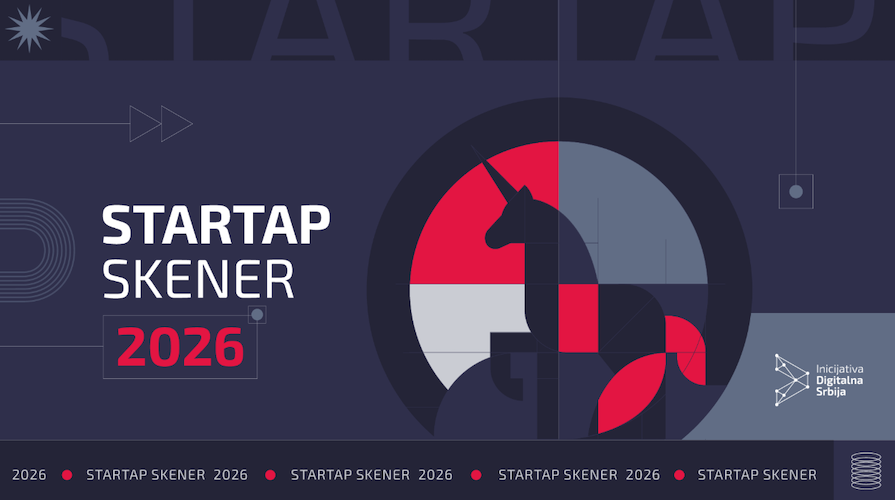 STARTAP

STARTAP
SKENER
2026

Inicijativa
Digitalna
Srbija

2026 • STARTAP SKENER 2026 • STARTAP SKENER 2026 • STARTAP SKENER 2026 • STARTAP SKENER